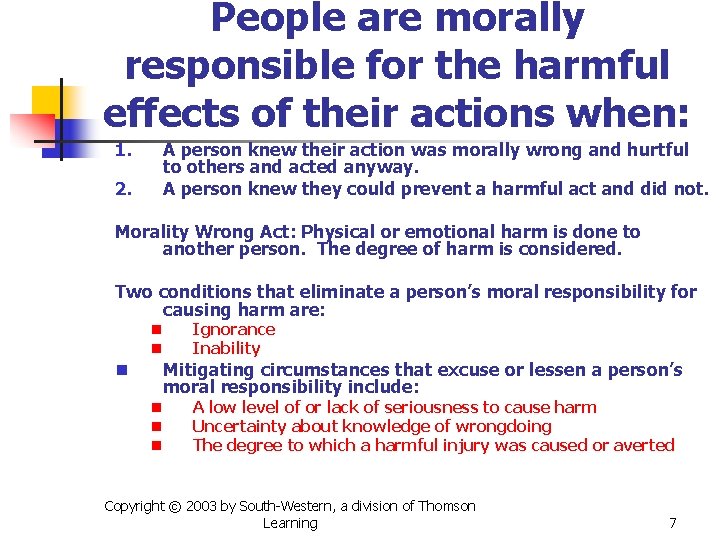 People are morally responsible for the harmful effects of their actions when:

1. A person knew their action was morally wrong and hurtful to others and acted anyway.
2. A person knew they could prevent a harmful act and did not.

Morality Wrong Act: Physical or emotional harm is done to another person. The degree of harm is considered.

Two conditions that eliminate a person's moral responsibility for causing harm are:
- Ignorance
- Inability

- Mitigating circumstances that excuse or lessen a person's moral responsibility include:
  - A low level of or lack of seriousness to cause harm
  - Uncertainty about knowledge of wrongdoing
  - The degree to which a harmful injury was caused or averted

Copyright © 2003 by South-Western, a division of Thomson Learning

7